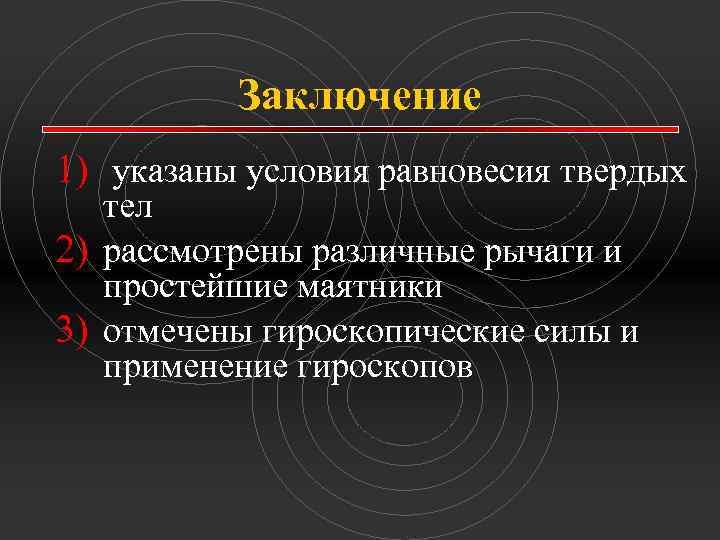 Заключение

1) указаны условия равновесия твердых тел

2) рассмотрены различные рычаги и простейшие маятники

3) отмечены гироскопические силы и применение гироскопов